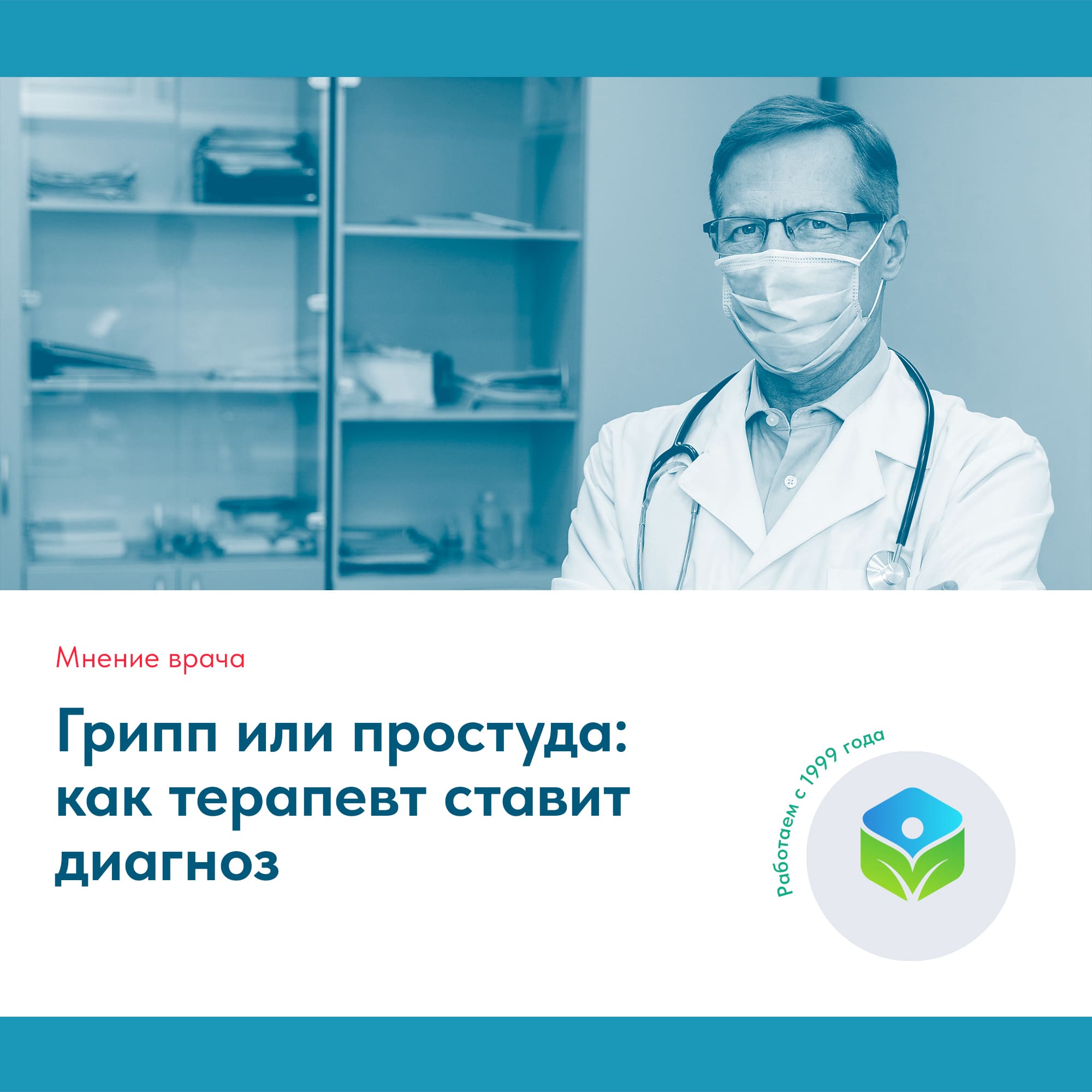 Мнение врача

Грипп или простуда: как терапевт ставит диагноз

Работаем с 1999 года